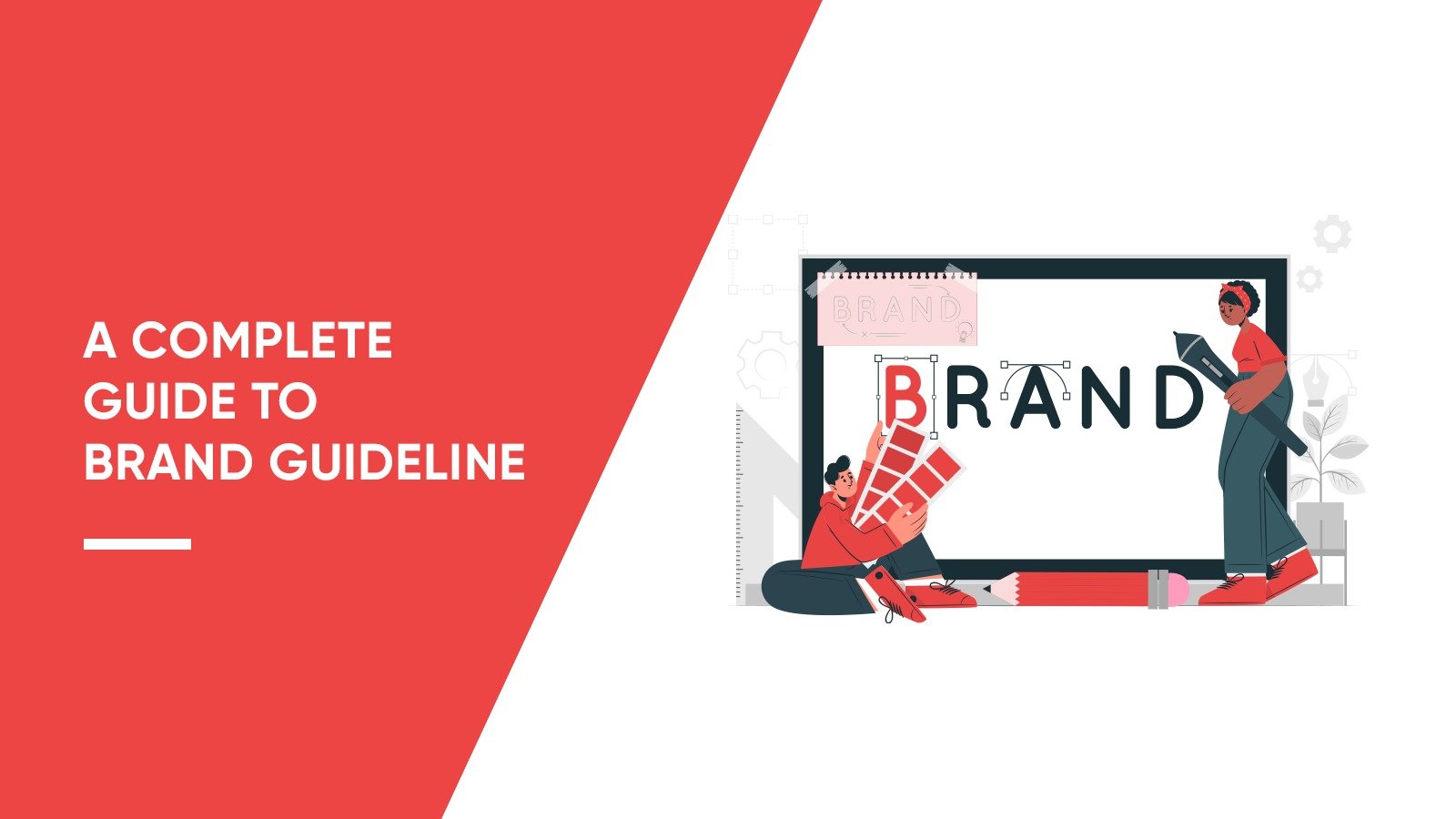 A COMPLETE
GUIDE TO
BRAND GUIDELINE

BRAND

BRAND